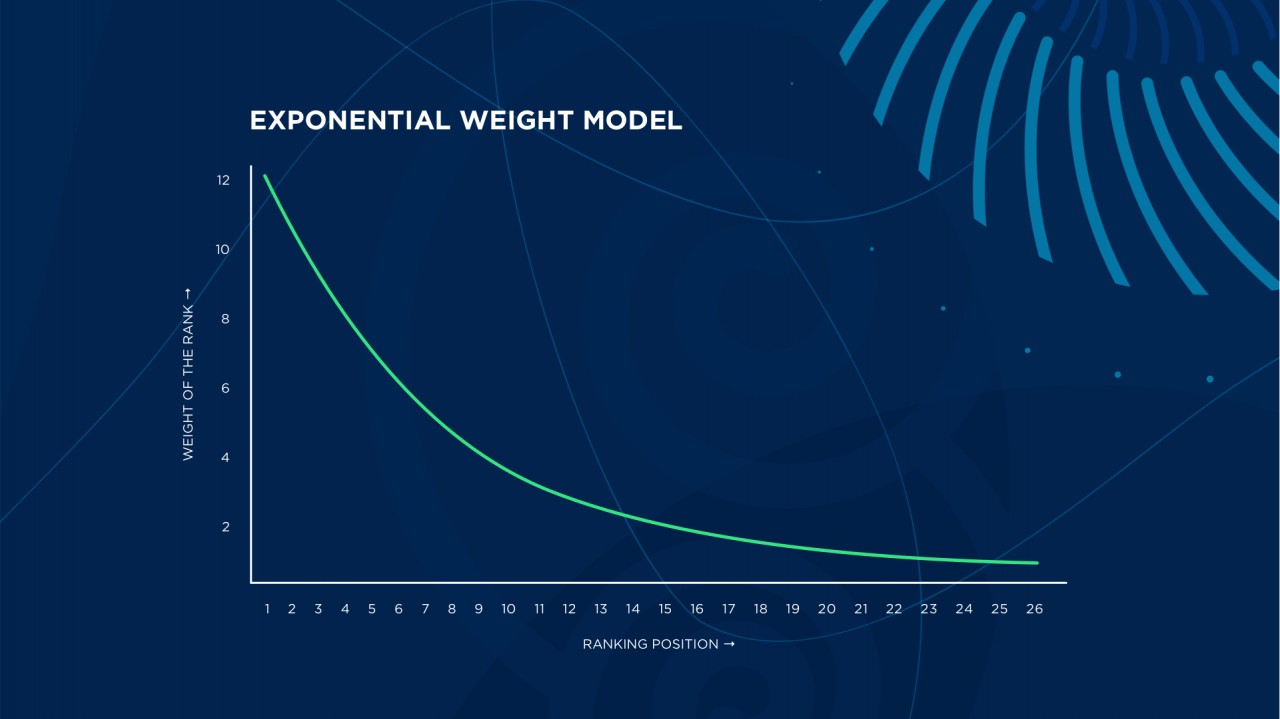 EXPONENTIAL WEIGHT MODEL

WEIGHT OF THE RANK →

12
10
8
6
4
2

1 2 3 4 5 6 7 8 9 10 11 12 13 14 15 16 17 18 19 20 21 22 23 24 25 26

RANKING POSITION →